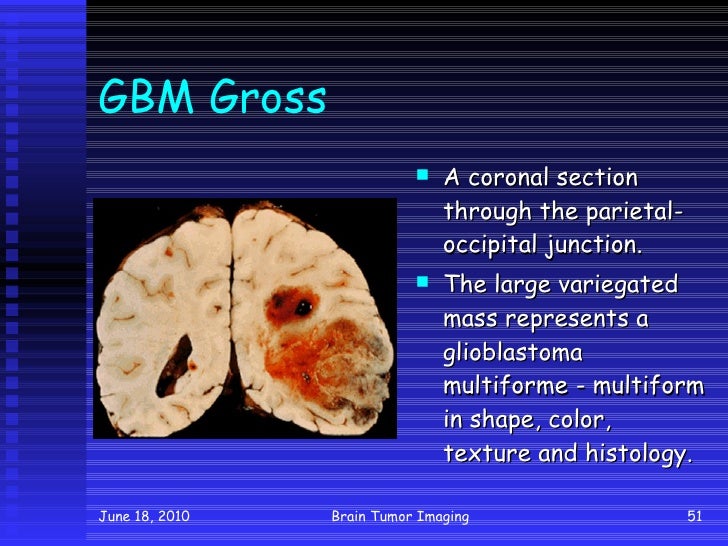 GBM Gross

- A coronal section through the parietal-occipital junction.
- The large variegated mass represents a glioblastoma multiforme - multiform in shape, color, texture and histology.

June 18, 2010
Brain Tumor Imaging
51